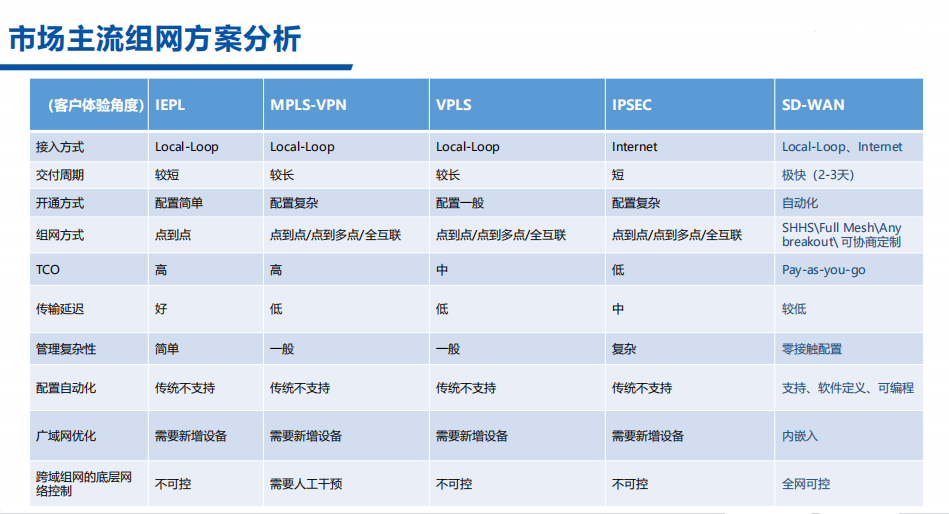 市场主流组网方案分析

| （客户体验角度） | IEPL | MPLS-VPN | VPLS | IPSEC | SD-WAN |
|---|---|---|---|---|---|
| 接入方式 | Local-Loop | Local-Loop | Local-Loop | Internet | Local-Loop、Internet |
| 交付周期 | 较短 | 较长 | 较长 | 短 | 极快（2-3天） |
| 开通方式 | 配置简单 | 配置复杂 | 配置一般 | 配置复杂 | 自动化 |
| 组网方式 | 点到点 | 点到点/点到多点/全互联 | 点到点/点到多点/全互联 | 点到点/点到多点/全互联 | SHHS\Full Mesh\Any breakout\ 可协商定制 |
| TCO | 高 | 高 | 中 | 低 | Pay-as-you-go |
| 传输延迟 | 好 | 低 | 低 | 中 | 较低 |
| 管理复杂性 | 简单 | 一般 | 一般 | 复杂 | 零接触配置 |
| 配置自动化 | 传统不支持 | 传统不支持 | 传统不支持 | 传统不支持 | 支持、软件定义、可编程 |
| 广域网优化 | 需要新增设备 | 需要新增设备 | 需要新增设备 | 需要新增设备 | 内嵌入 |
| 跨域组网的底层网络控制 | 不可控 | 需要人工干预 | 不可控 | 不可控 | 全网可控 |